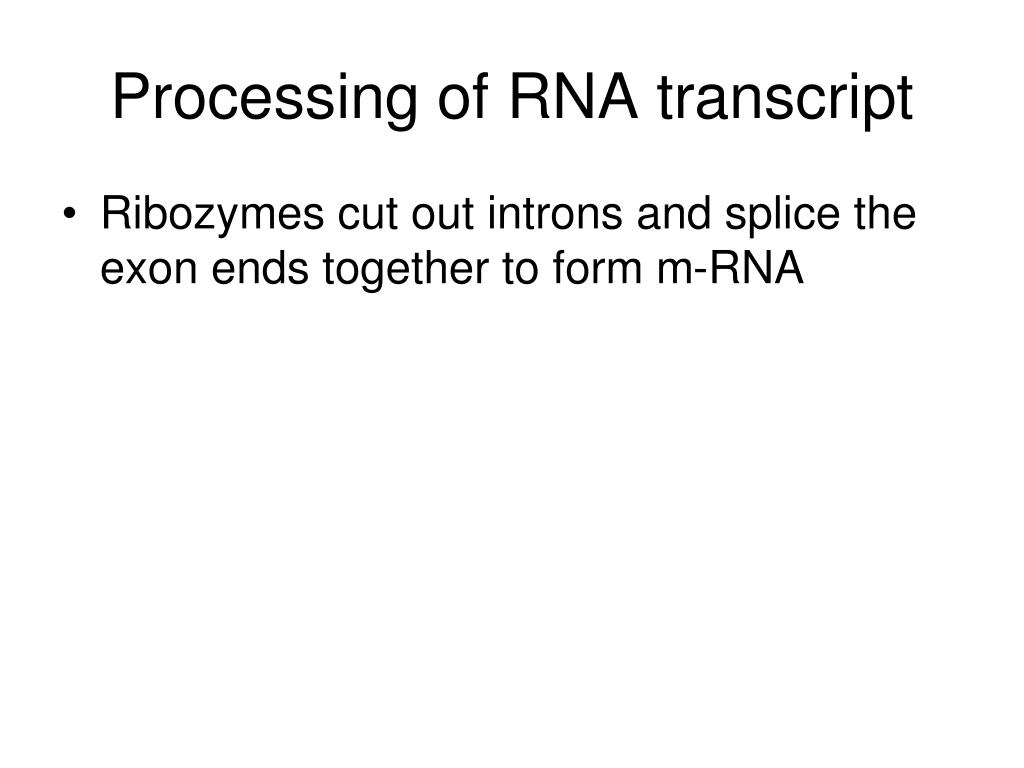 Processing of RNA transcript

• Ribozymes cut out introns and splice the exon ends together to form m-RNA